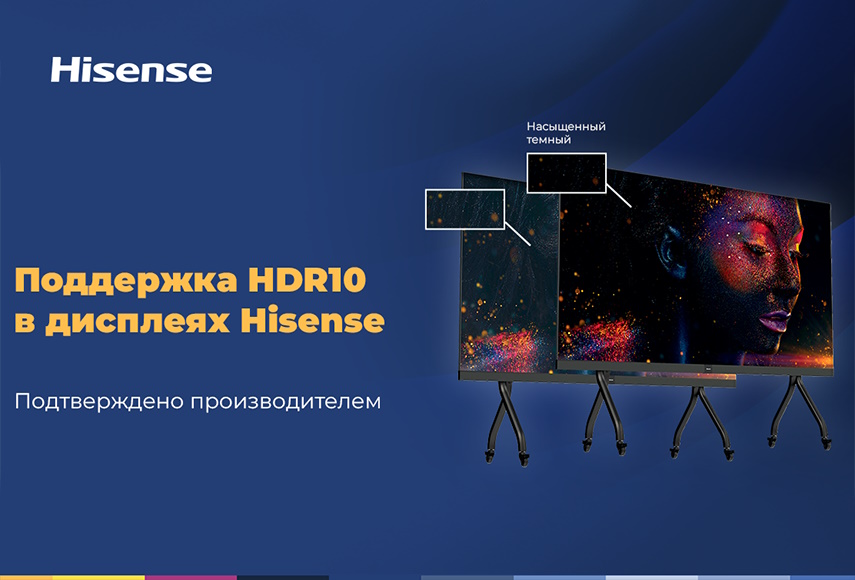 Hisense

Насыщенный темный

Поддержка HDR10 в дисплеях Hisense

Подтверждено производителем